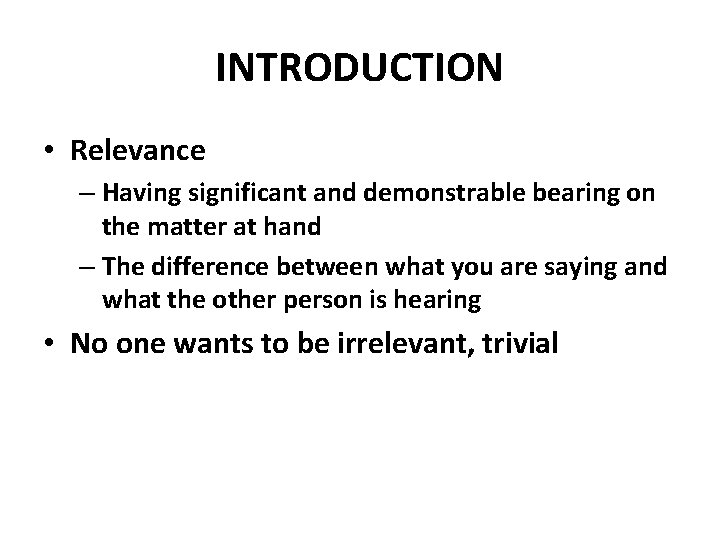 INTRODUCTION

• Relevance
 – Having significant and demonstrable bearing on the matter at hand
 – The difference between what you are saying and what the other person is hearing
• No one wants to be irrelevant, trivial